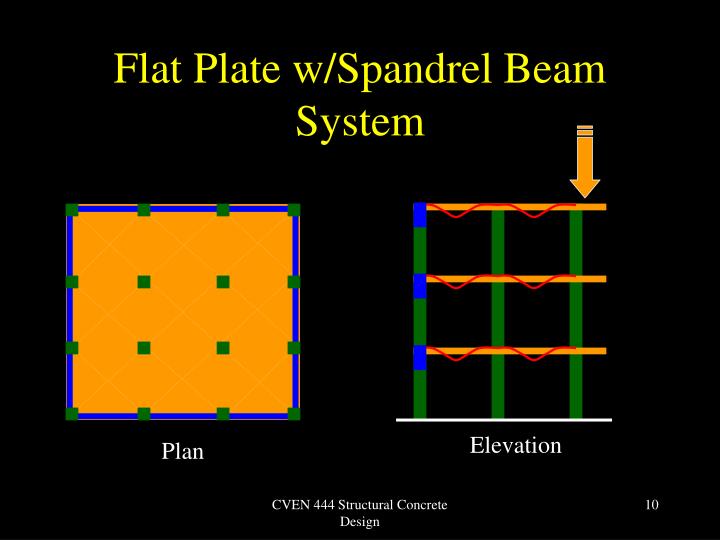 Flat Plate w/Spandrel Beam System

Plan

Elevation

CVEN 444 Structural Concrete Design

10